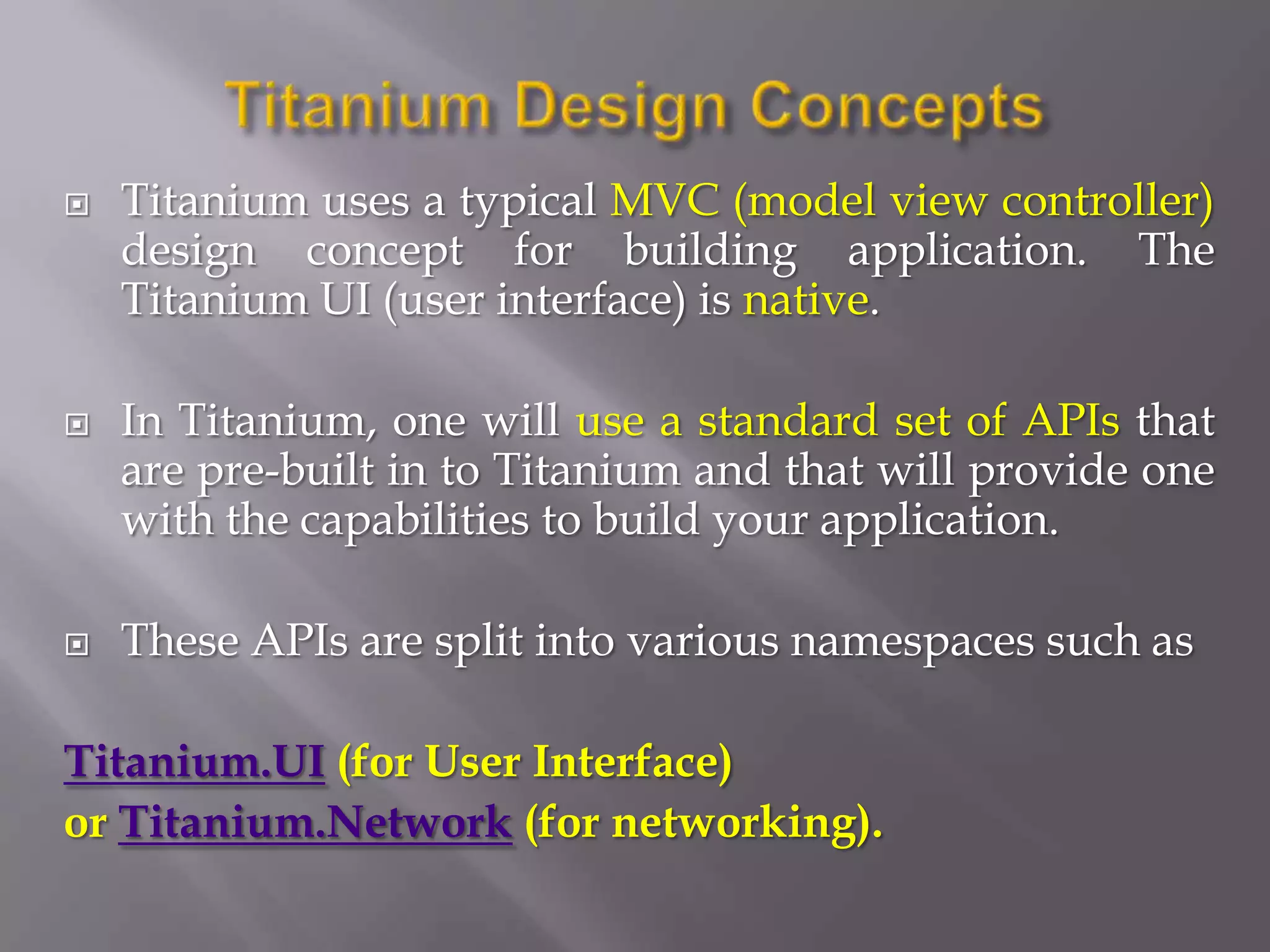 Titanium Design Concepts

Titanium uses a typical MVC (model view controller) design concept for building application. The Titanium UI (user interface) is native.

In Titanium, one will use a standard set of APIs that are pre-built in to Titanium and that will provide one with the capabilities to build your application.

These APIs are split into various namespaces such as

Titanium.UI (for User Interface)
or Titanium.Network (for networking).